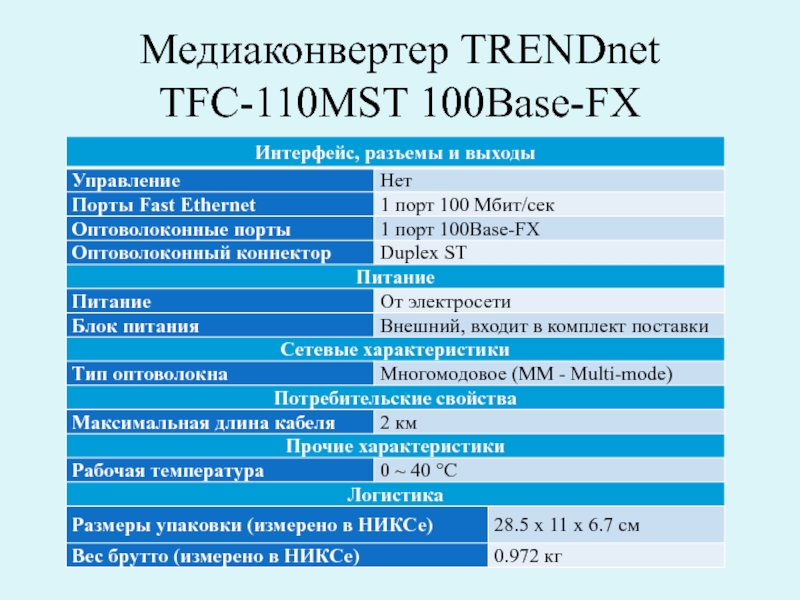 Медиаконвертер TRENDnet TFC-110MST 100Base-FX

| Интерфейс, разъемы и выходы | |
|---|---|
| Управление | Нет |
| Порты Fast Ethernet | 1 порт 100 Мбит/сек |
| Оптоволоконные порты | 1 порт 100Base-FX |
| Оптоволоконный коннектор | Duplex ST |
| Питание | |
| Питание | От электросети |
| Блок питания | Внешний, входит в комплект поставки |
| Сетевые характеристики | |
| Тип оптоволокна | Многомодовое (MM - Multi-mode) |
| Потребительские свойства | |
| Максимальная длина кабеля | 2 км |
| Прочие характеристики | |
| Рабочая температура | 0 ~ 40 °C |
| Логистика | |
| Размеры упаковки (измерено в НИКСе) | 28.5 x 11 x 6.7 см |
| Вес брутто (измерено в НИКСе) | 0.972 кг |